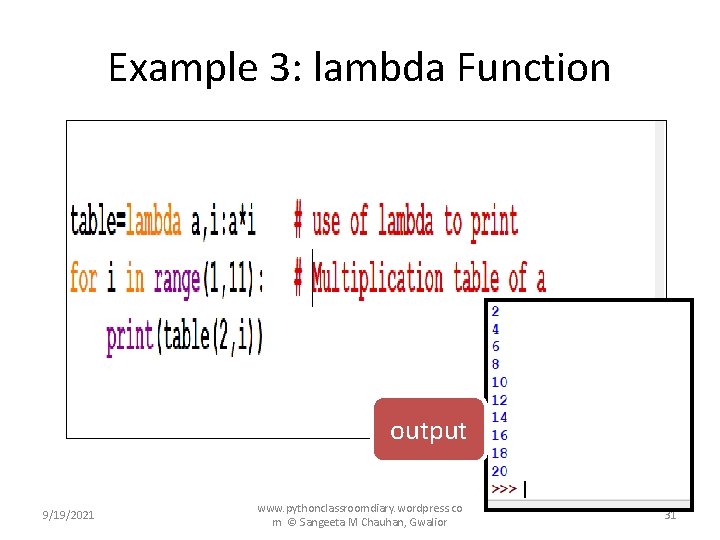 Example 3: lambda Function

table=lambda a,i:a*i    # use of lambda to print
for i in range(1,11):    # Multiplication table of a
    print(table(2,i))

output

2
4
6
8
10
12
14
16
18
20
>>>

9/19/2021

www.pythonclassroomdiary.wordpress.com © Sangeeta M Chauhan, Gwalior

31